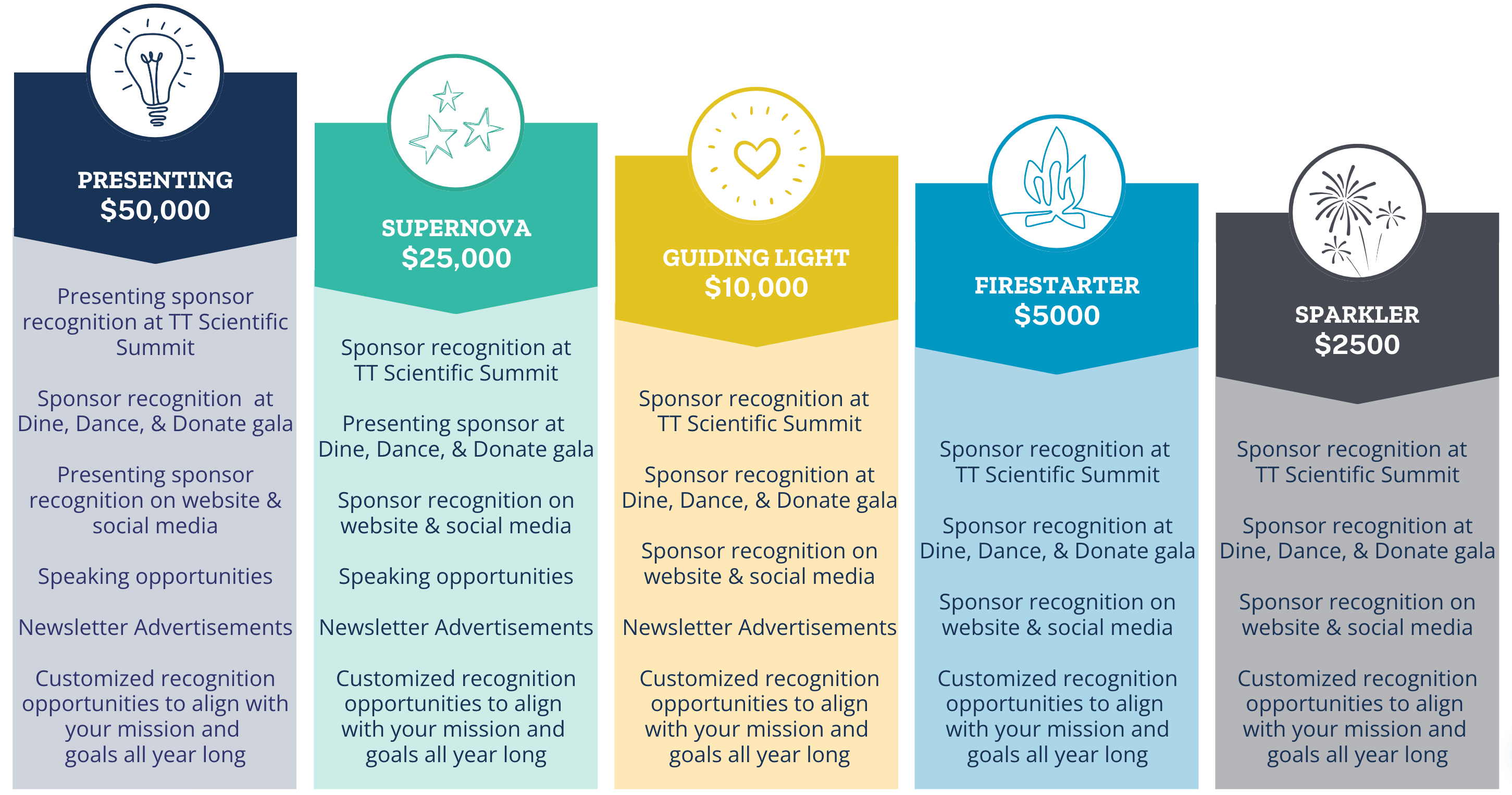 PRESENTING
$50,000

Presenting sponsor recognition at TT Scientific Summit

Sponsor recognition at Dine, Dance, & Donate gala

Presenting sponsor recognition on website & social media

Speaking opportunities

Newsletter Advertisements

Customized recognition opportunities to align with your mission and goals all year long

SUPERNOVA
$25,000

Sponsor recognition at TT Scientific Summit

Presenting sponsor at Dine, Dance, & Donate gala

Sponsor recognition on website & social media

Speaking opportunities

Newsletter Advertisements

Customized recognition opportunities to align with your mission and goals all year long

GUIDING LIGHT
$10,000

Sponsor recognition at TT Scientific Summit

Sponsor recognition at Dine, Dance, & Donate gala

Sponsor recognition on website & social media

Newsletter Advertisements

Customized recognition opportunities to align with your mission and goals all year long

FIRESTARTER
$5000

Sponsor recognition at TT Scientific Summit

Sponsor recognition at Dine, Dance, & Donate gala

Sponsor recognition on website & social media

Customized recognition opportunities to align with your mission and goals all year long

SPARKLER
$2500

Sponsor recognition at TT Scientific Summit

Sponsor recognition at Dine, Dance, & Donate gala

Sponsor recognition on website & social media

Customized recognition opportunities to align with your mission and goals all year long